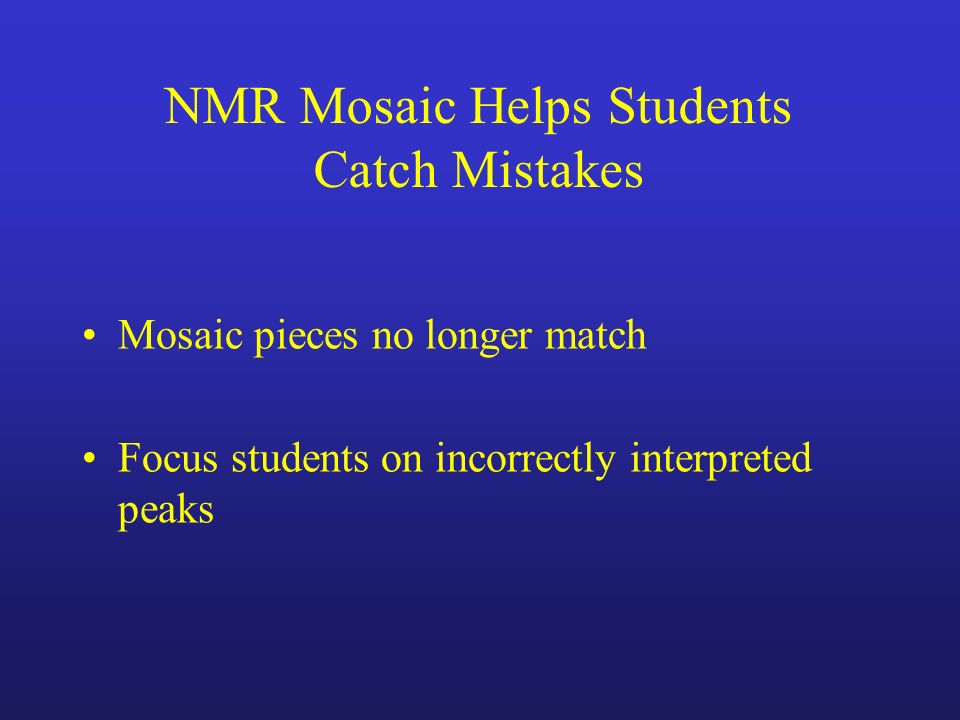 NMR Mosaic Helps Students Catch Mistakes

• Mosaic pieces no longer match

• Focus students on incorrectly interpreted peaks